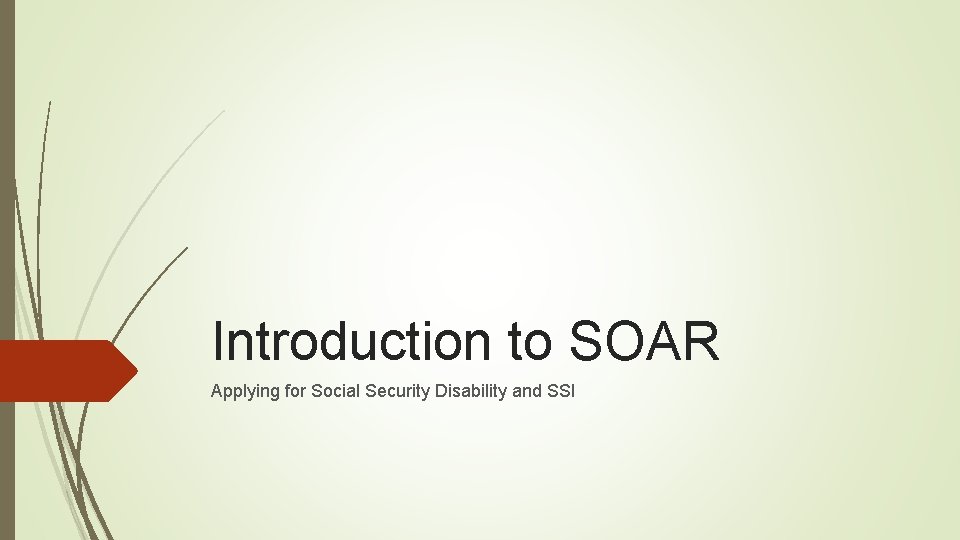 Introduction to SOAR

Applying for Social Security Disability and SSI